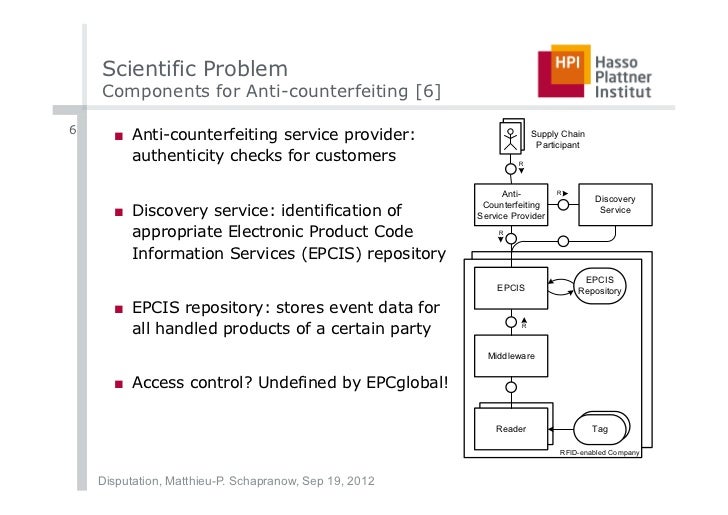 Scientific Problem
Components for Anti-counterfeiting [6]

HPI Hasso Plattner Institut

6

■ Anti-counterfeiting service provider: authenticity checks for customers

■ Discovery service: identification of appropriate Electronic Product Code Information Services (EPCIS) repository

■ EPCIS repository: stores event data for all handled products of a certain party

■ Access control? Undefined by EPCglobal!

Supply Chain Participant

R

Anti-Counterfeiting Service Provider

R

Discovery Service

R

EPCIS

EPCIS Repository

R

Middleware

Reader

Tag

RFID-enabled Company

Disputation, Matthieu-P. Schapranow, Sep 19, 2012